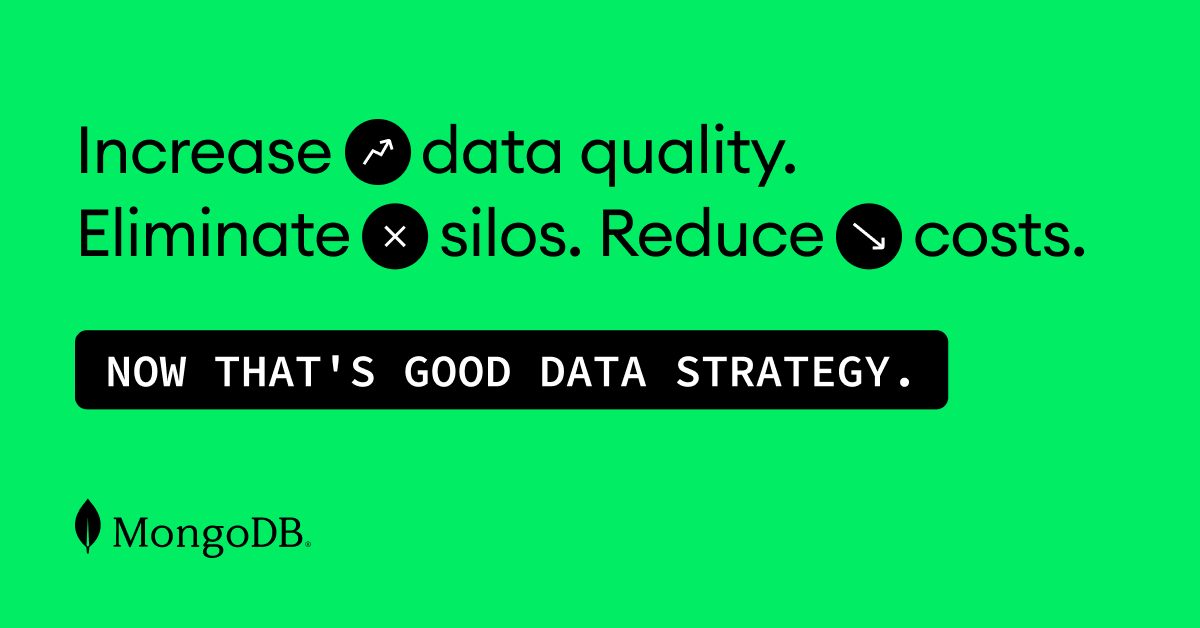 Increase data quality.
Eliminate silos. Reduce costs.

NOW THAT'S GOOD DATA STRATEGY.

MongoDB.